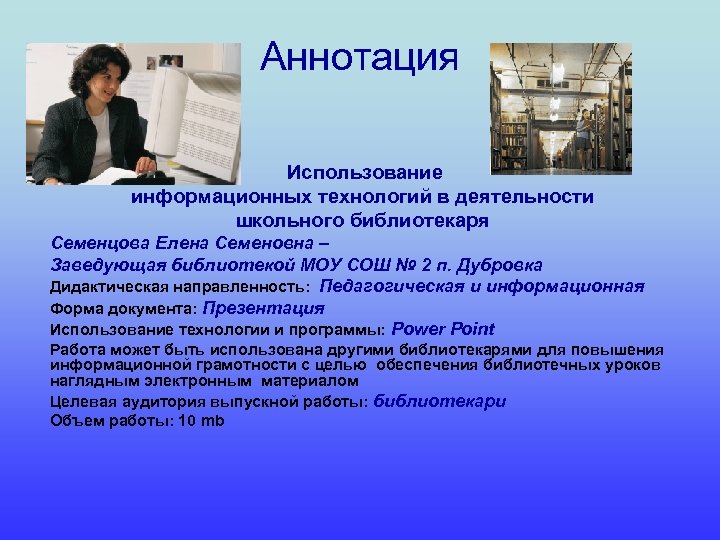 Аннотация

Использование
информационных технологий в деятельности
школьного библиотекаря

Семенцова Елена Семеновна –
Заведующая библиотекой МОУ СОШ № 2 п. Дубровка

Дидактическая направленность: Педагогическая и информационная

Форма документа: Презентация

Использование технологии и программы: Power Point

Работа может быть использована другими библиотекарями для повышения информационной грамотности с целью обеспечения библиотечных уроков наглядным электронным материалом

Целевая аудитория выпускной работы: библиотекари

Объем работы: 10 mb